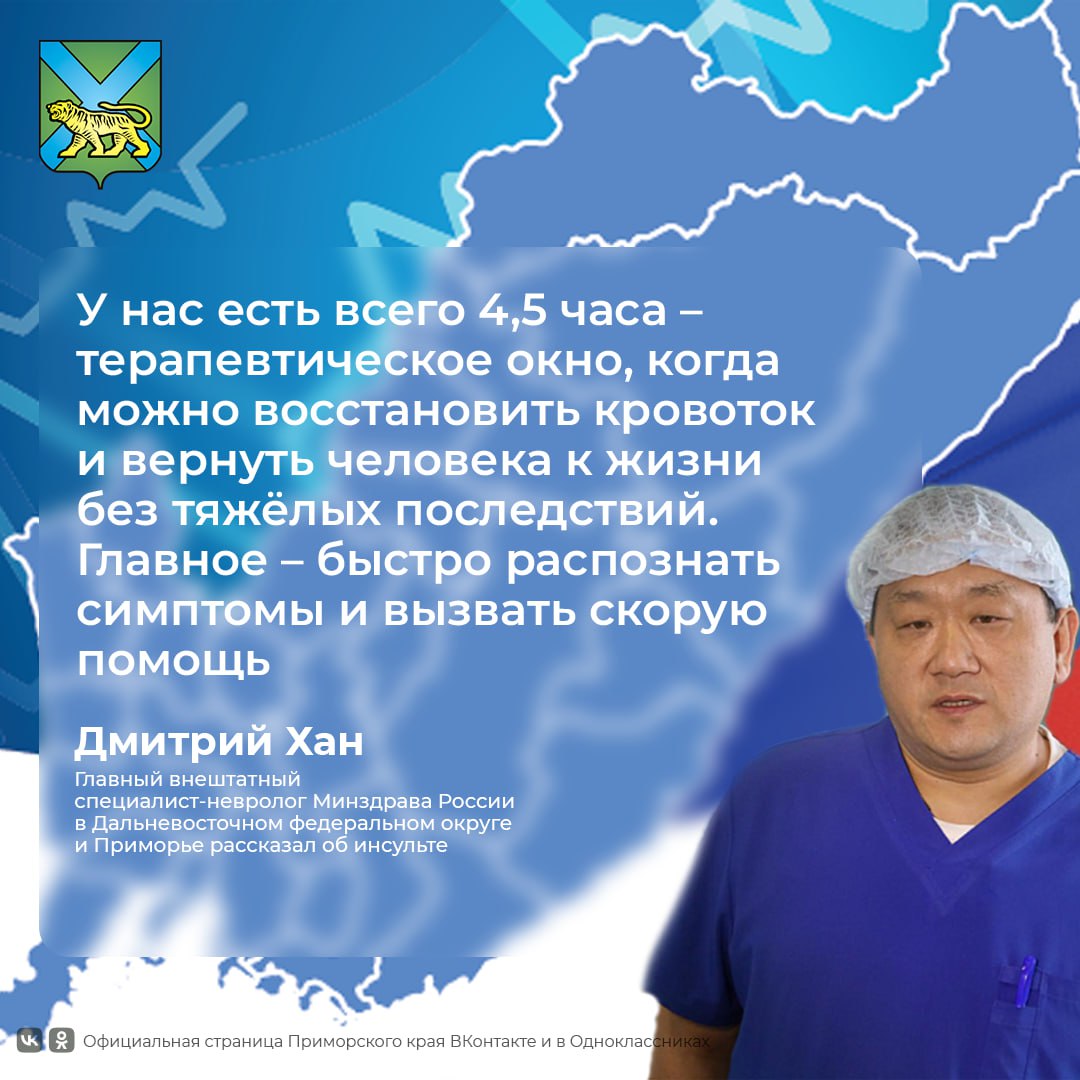 У нас есть всего 4,5 часа – терапевтическое окно, когда можно восстановить кровоток и вернуть человека к жизни без тяжёлых последствий. Главное – быстро распознать симптомы и вызвать скорую помощь

Дмитрий Хан

Главный внештатный специалист-невролог Минздрава России в Дальневосточном федеральном округе и Приморье рассказал об инсульте

Официальная страница Приморского края ВКонтакте и в Одноклассниках